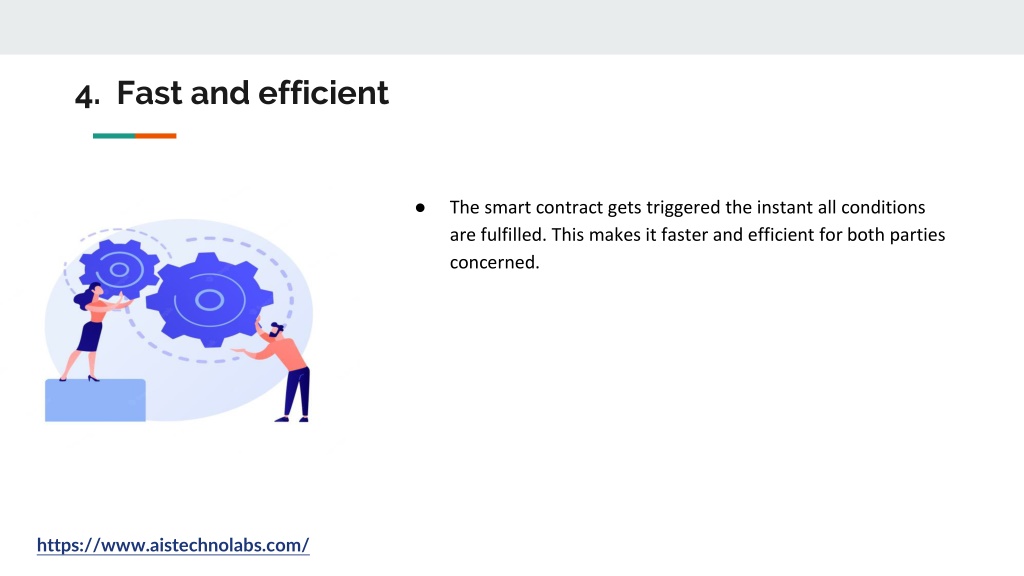 4. Fast and efficient

● The smart contract gets triggered the instant all conditions are fulfilled. This makes it faster and efficient for both parties concerned.

https://www.aistechnolabs.com/